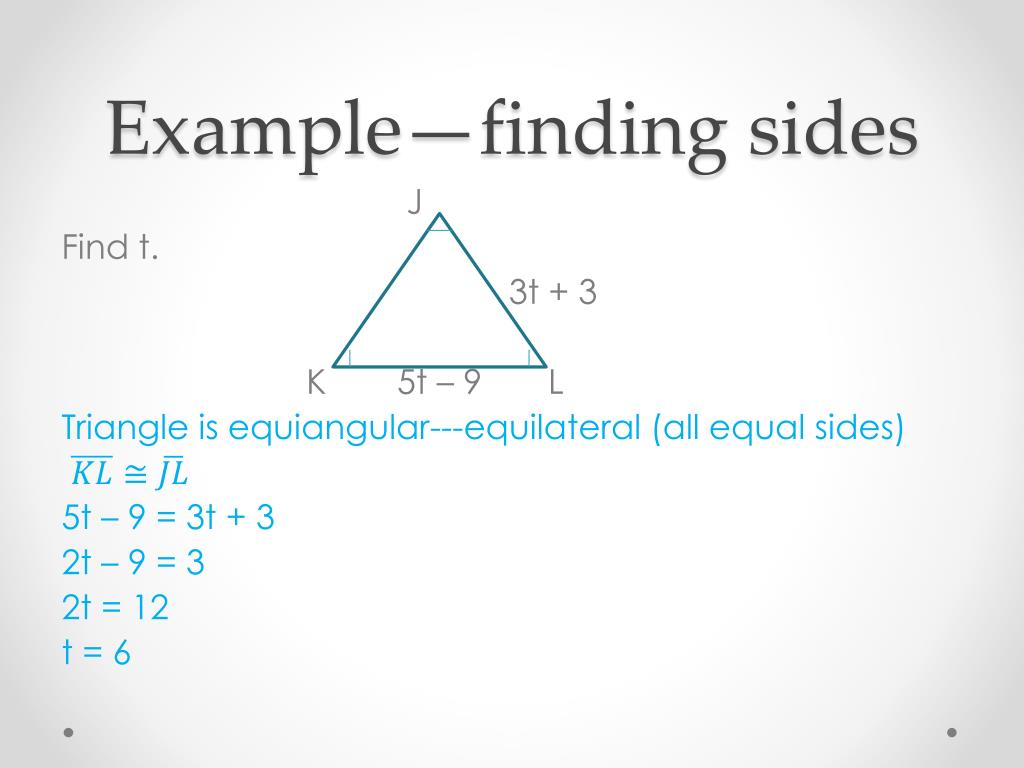 Example—finding sides

Find t.

J

3t + 3

K 5t – 9 L

Triangle is equiangular---equilateral (all equal sides)

$\overline{KL} \cong \overline{JL}$

5t – 9 = 3t + 3

2t – 9 = 3

2t = 12

t = 6